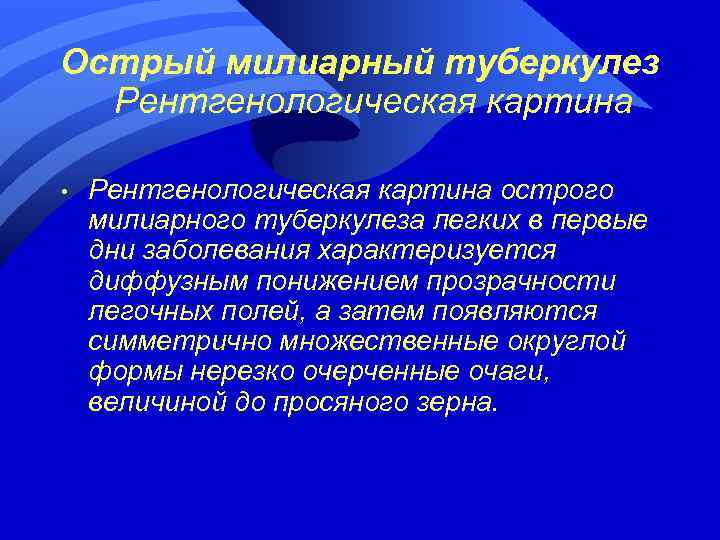 Острый милиарный туберкулез
Рентгенологическая картина

• Рентгенологическая картина острого милиарного туберкулеза легких в первые дни заболевания характеризуется диффузным понижением прозрачности легочных полей, а затем появляются симметрично множественные округлой формы нерезко очерченные очаги, величиной до просяного зерна.